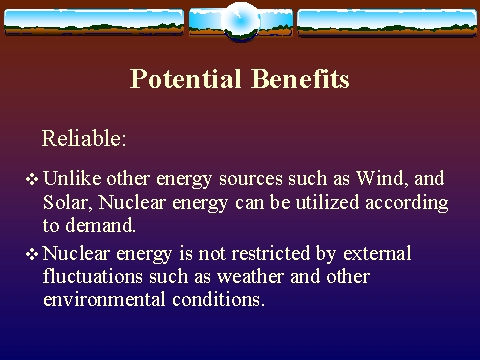 Potential Benefits

Reliable:

❖ Unlike other energy sources such as Wind, and Solar, Nuclear energy can be utilized according to demand.

❖ Nuclear energy is not restricted by external fluctuations such as weather and other environmental conditions.